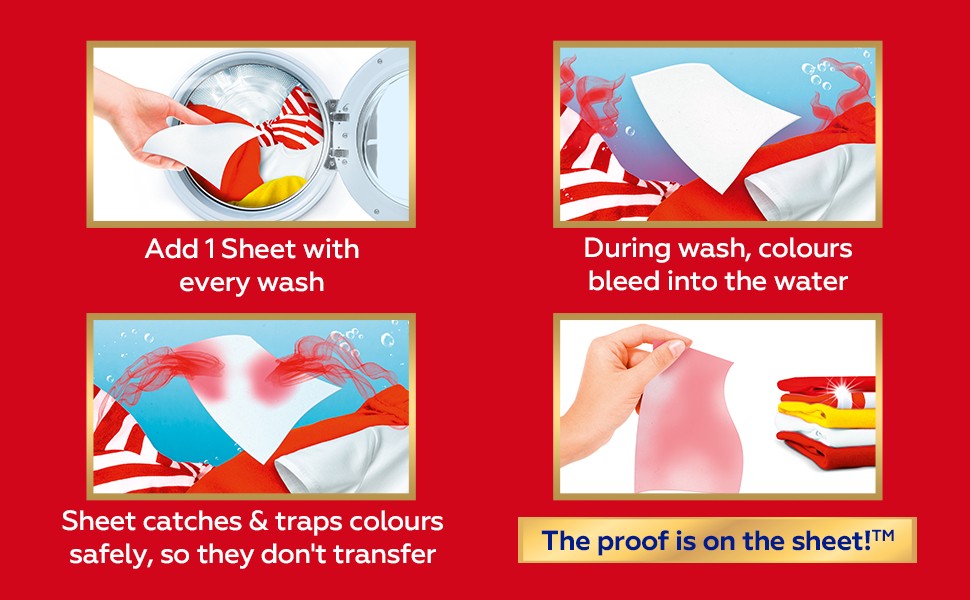 Add 1 Sheet with every wash

During wash, colours bleed into the water

Sheet catches & traps colours safely, so they don't transfer

The proof is on the sheet!™